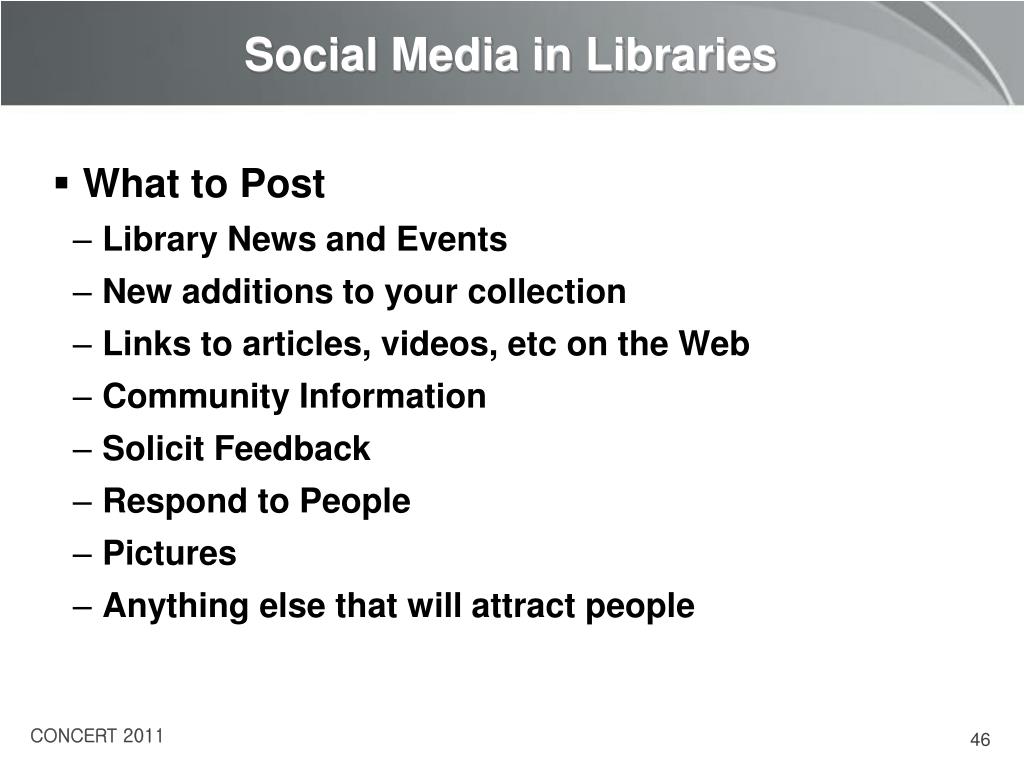 Social Media in Libraries

▪ What to Post
– Library News and Events
– New additions to your collection
– Links to articles, videos, etc on the Web
– Community Information
– Solicit Feedback
– Respond to People
– Pictures
– Anything else that will attract people

CONCERT 2011

46